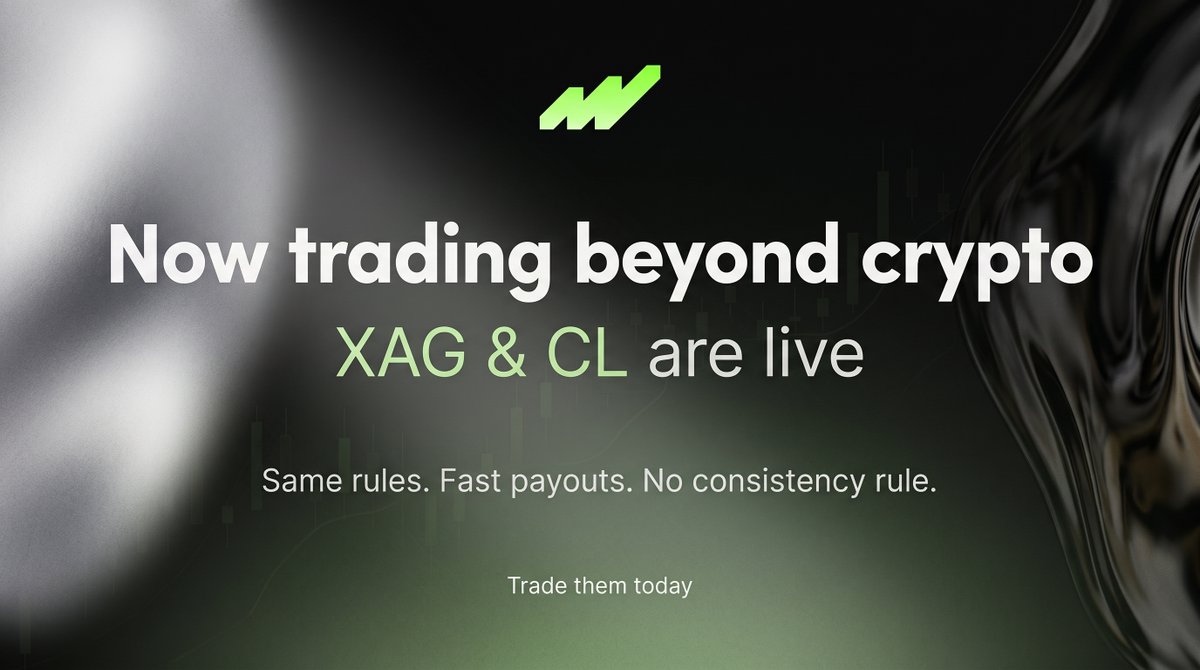 Now trading beyond crypto
XAG & CL are live

Same rules. Fast payouts. No consistency rule.

Trade them today